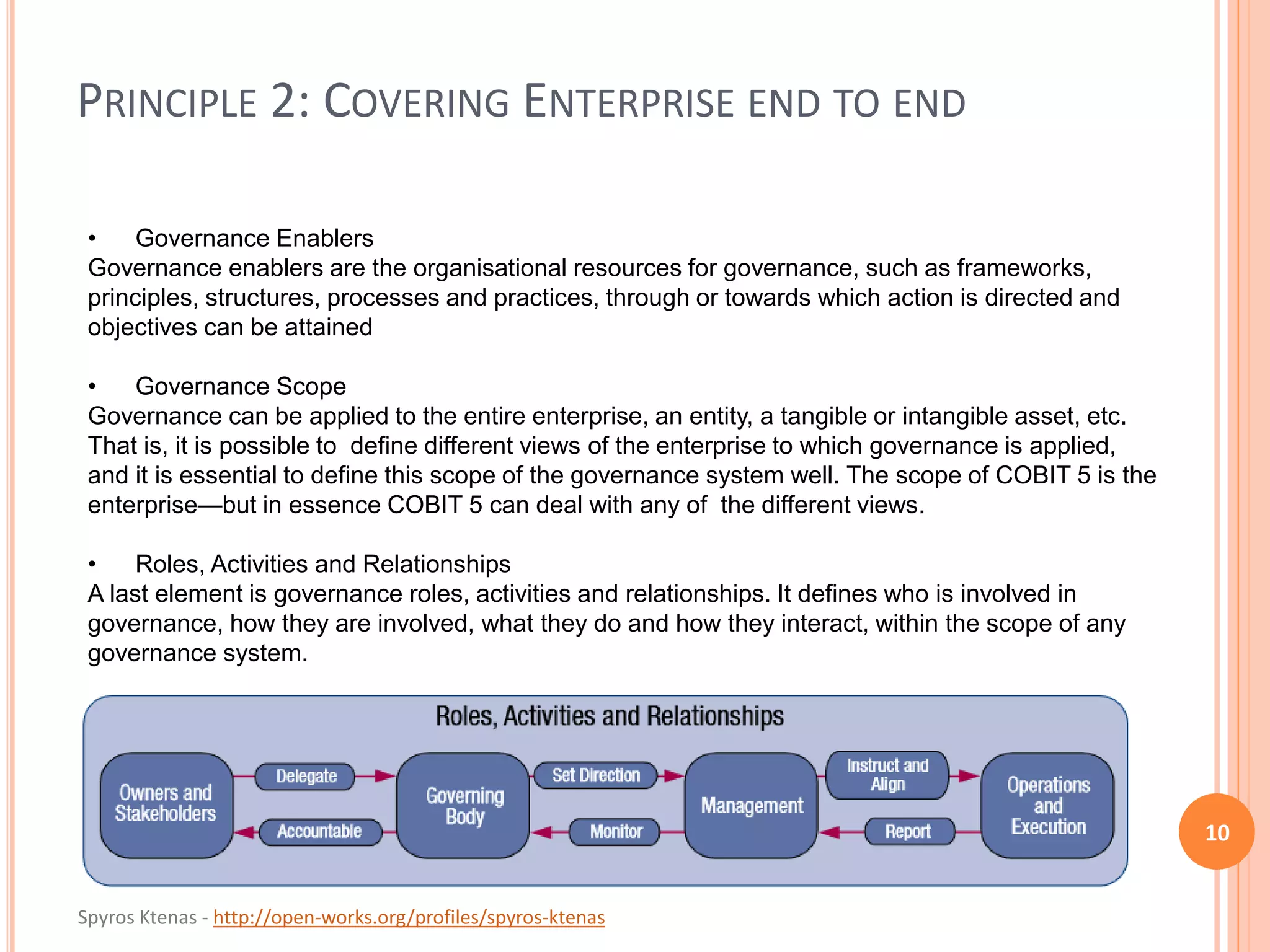 PRINCIPLE 2: COVERING ENTERPRISE END TO END

• Governance Enablers
Governance enablers are the organisational resources for governance, such as frameworks, principles, structures, processes and practices, through or towards which action is directed and objectives can be attained

• Governance Scope
Governance can be applied to the entire enterprise, an entity, a tangible or intangible asset, etc. That is, it is possible to define different views of the enterprise to which governance is applied, and it is essential to define this scope of the governance system well. The scope of COBIT 5 is the enterprise—but in essence COBIT 5 can deal with any of the different views.

• Roles, Activities and Relationships
A last element is governance roles, activities and relationships. It defines who is involved in governance, how they are involved, what they do and how they interact, within the scope of any governance system.

Roles, Activities and Relationships

Owners and Stakeholders
Delegate
Accountable
Governing Body
Set Direction
Monitor
Management
Instruct and Align
Report
Operations and Execution

10

Spyros Ktenas - http://open-works.org/profiles/spyros-ktenas